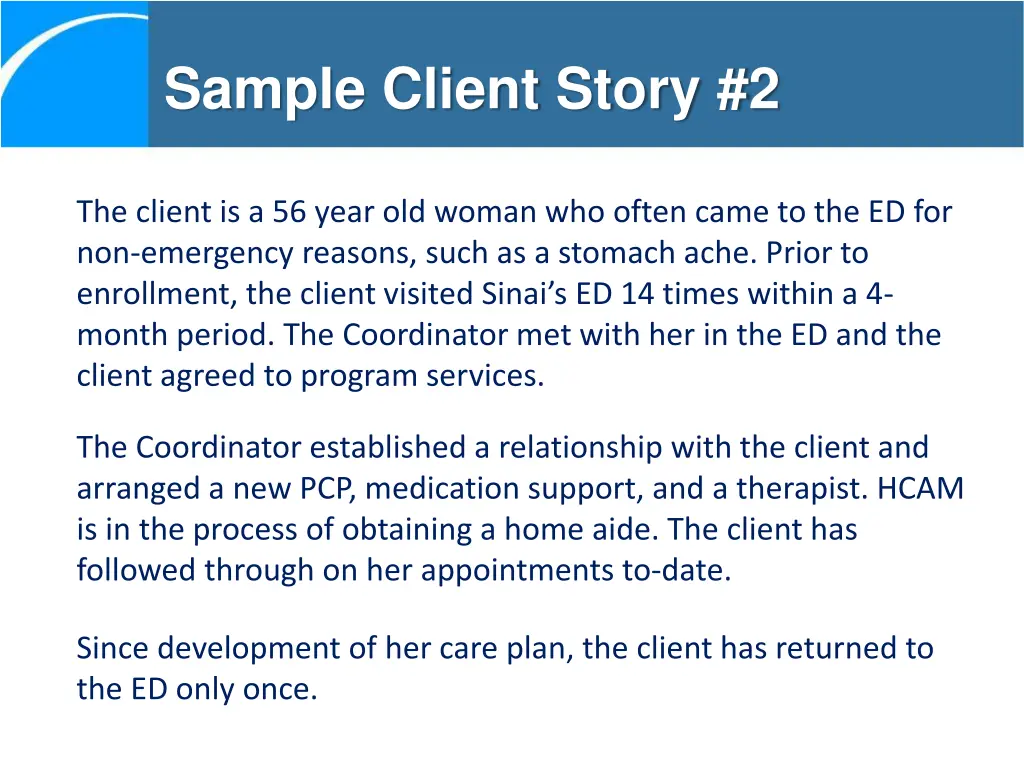 Sample Client Story #2

The client is a 56 year old woman who often came to the ED for non-emergency reasons, such as a stomach ache. Prior to enrollment, the client visited Sinai's ED 14 times within a 4-month period. The Coordinator met with her in the ED and the client agreed to program services.

The Coordinator established a relationship with the client and arranged a new PCP, medication support, and a therapist. HCAM is in the process of obtaining a home aide. The client has followed through on her appointments to-date.

Since development of her care plan, the client has returned to the ED only once.